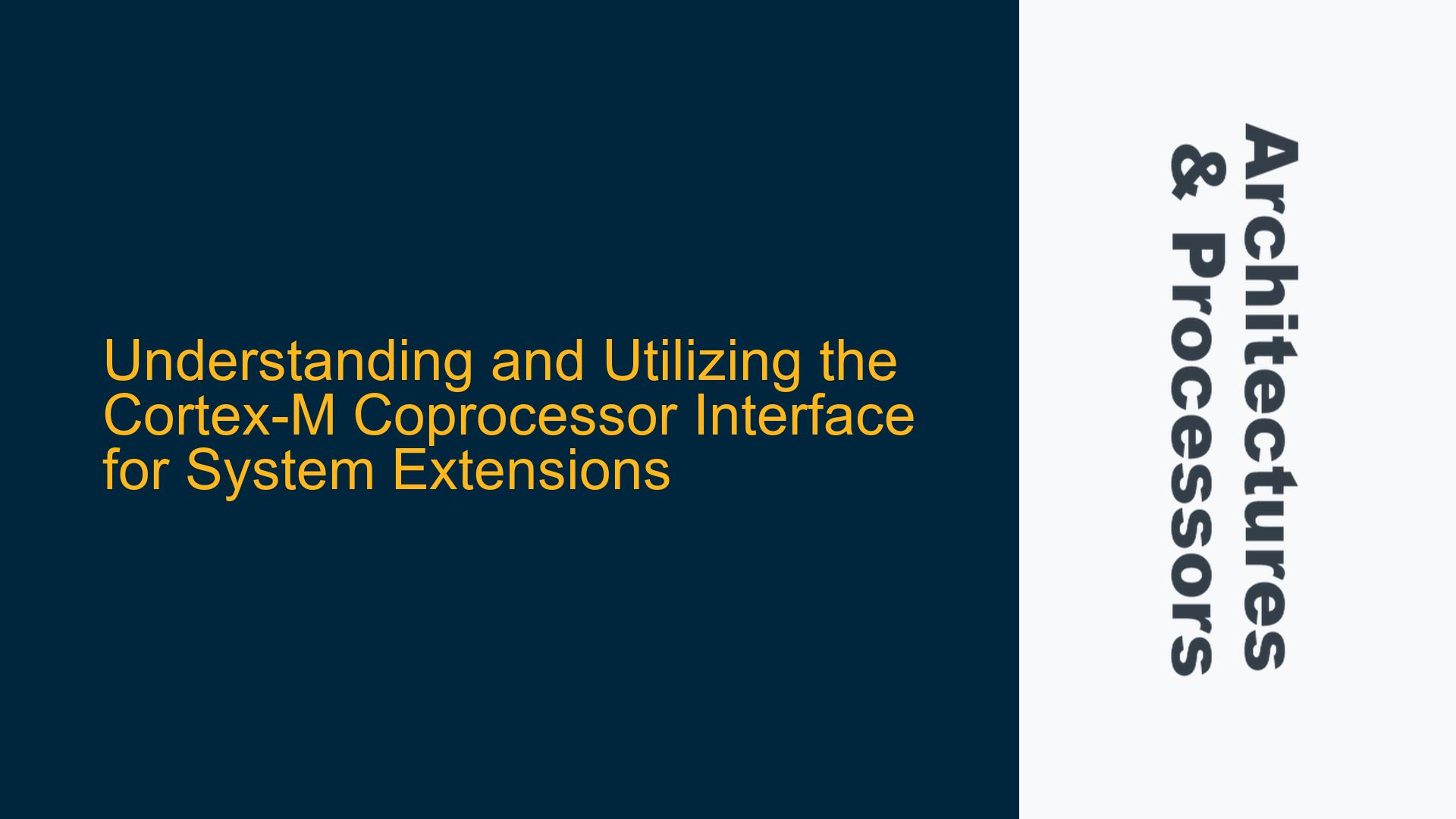 Understanding and Utilizing the Cortex-M Coprocessor Interface for System Extensions

Architectures & Processors